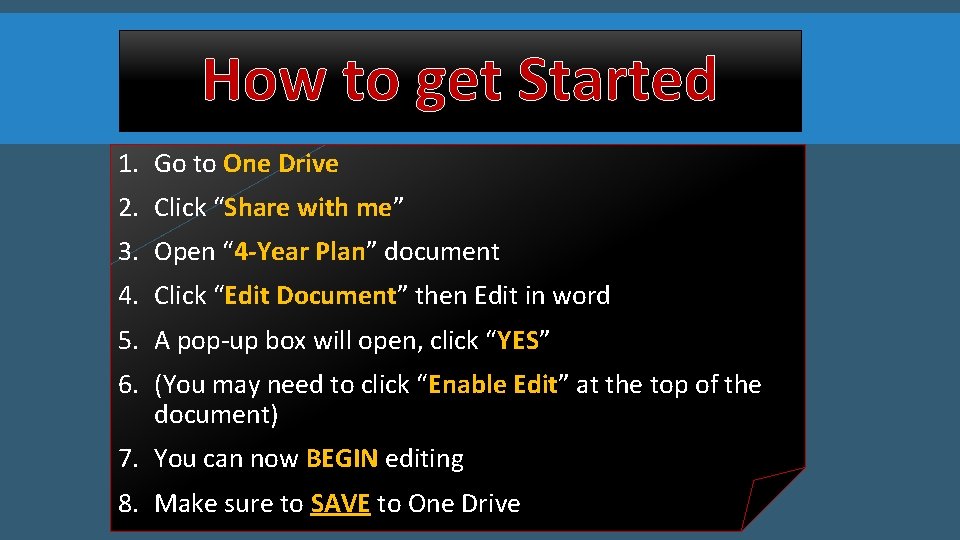 How to get Started

1. Go to One Drive
2. Click “Share with me”
3. Open “4-Year Plan” document
4. Click “Edit Document” then Edit in word
5. A pop-up box will open, click “YES”
6. (You may need to click “Enable Edit” at the top of the document)
7. You can now BEGIN editing
8. Make sure to SAVE to One Drive